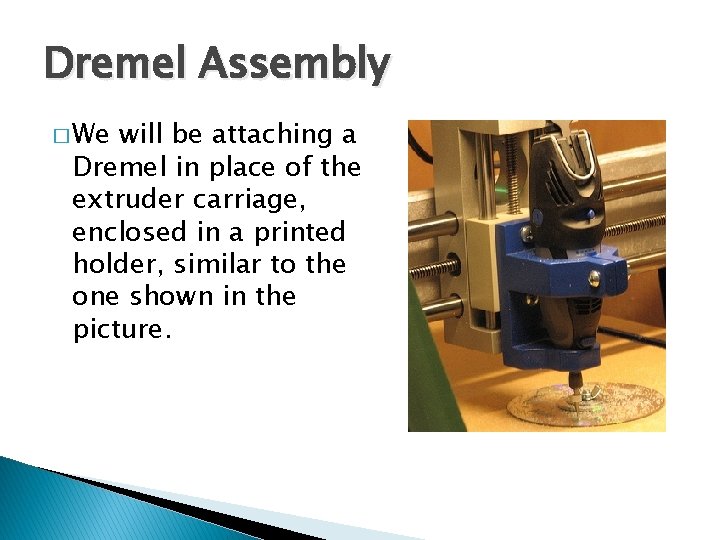 Dremel Assembly

□ We will be attaching a Dremel in place of the extruder carriage, enclosed in a printed holder, similar to the one shown in the picture.